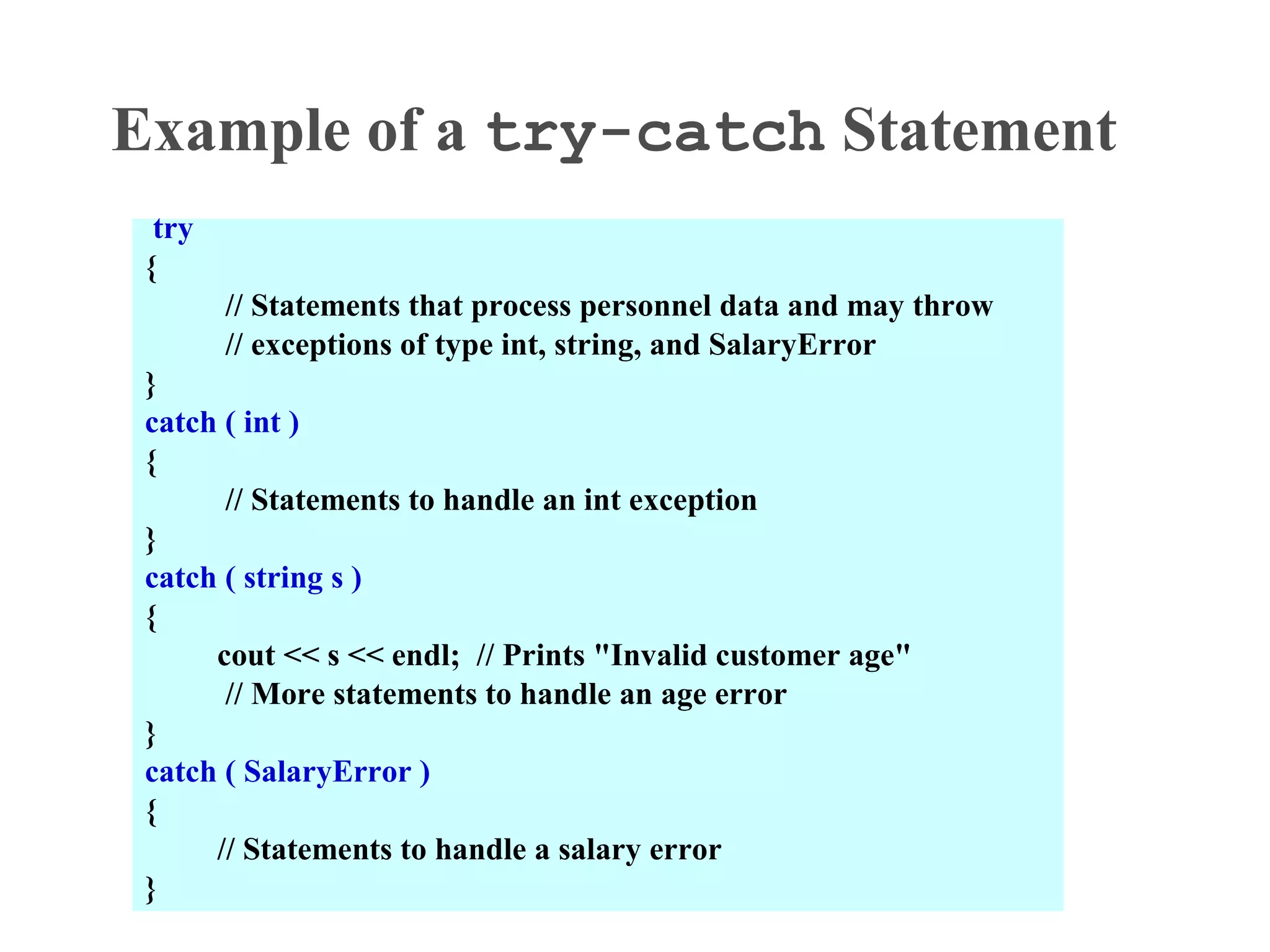 Example of a try-catch Statement

try
{
// Statements that process personnel data and may throw
// exceptions of type int, string, and SalaryError
}
catch ( int )
{
// Statements to handle an int exception
}
catch ( string s )
{
cout << s << endl; // Prints "Invalid customer age"
// More statements to handle an age error
}
catch ( SalaryError )
{
// Statements to handle a salary error
}